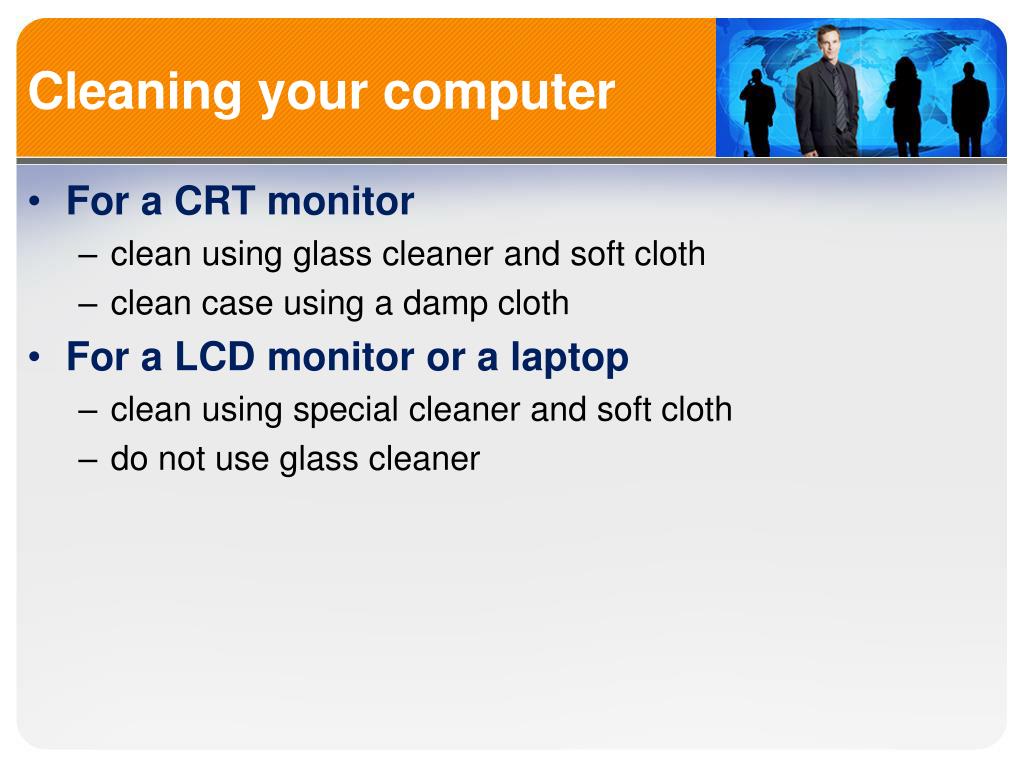 Cleaning your computer

• For a CRT monitor
– clean using glass cleaner and soft cloth
– clean case using a damp cloth
• For a LCD monitor or a laptop
– clean using special cleaner and soft cloth
– do not use glass cleaner